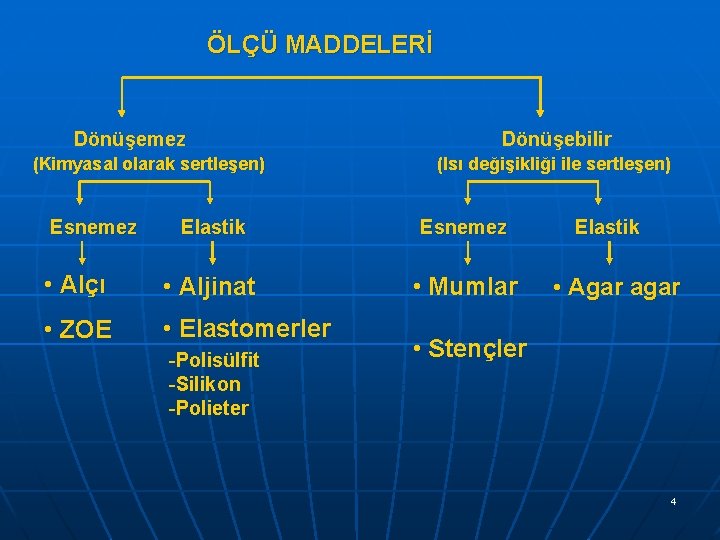 ÖLÇÜ MADDELERİ

Dönüşemez
(Kimyasal olarak sertleşen)

Esnemez
• Alçı
• ZOE

Elastik
• Aljinat
• Elastomerler
-Polisülfit
-Silikon
-Polieter

Dönüşebilir
(Isı değişikliği ile sertleşen)

Esnemez
• Mumlar
• Stençler

Elastik
• Agar agar

4